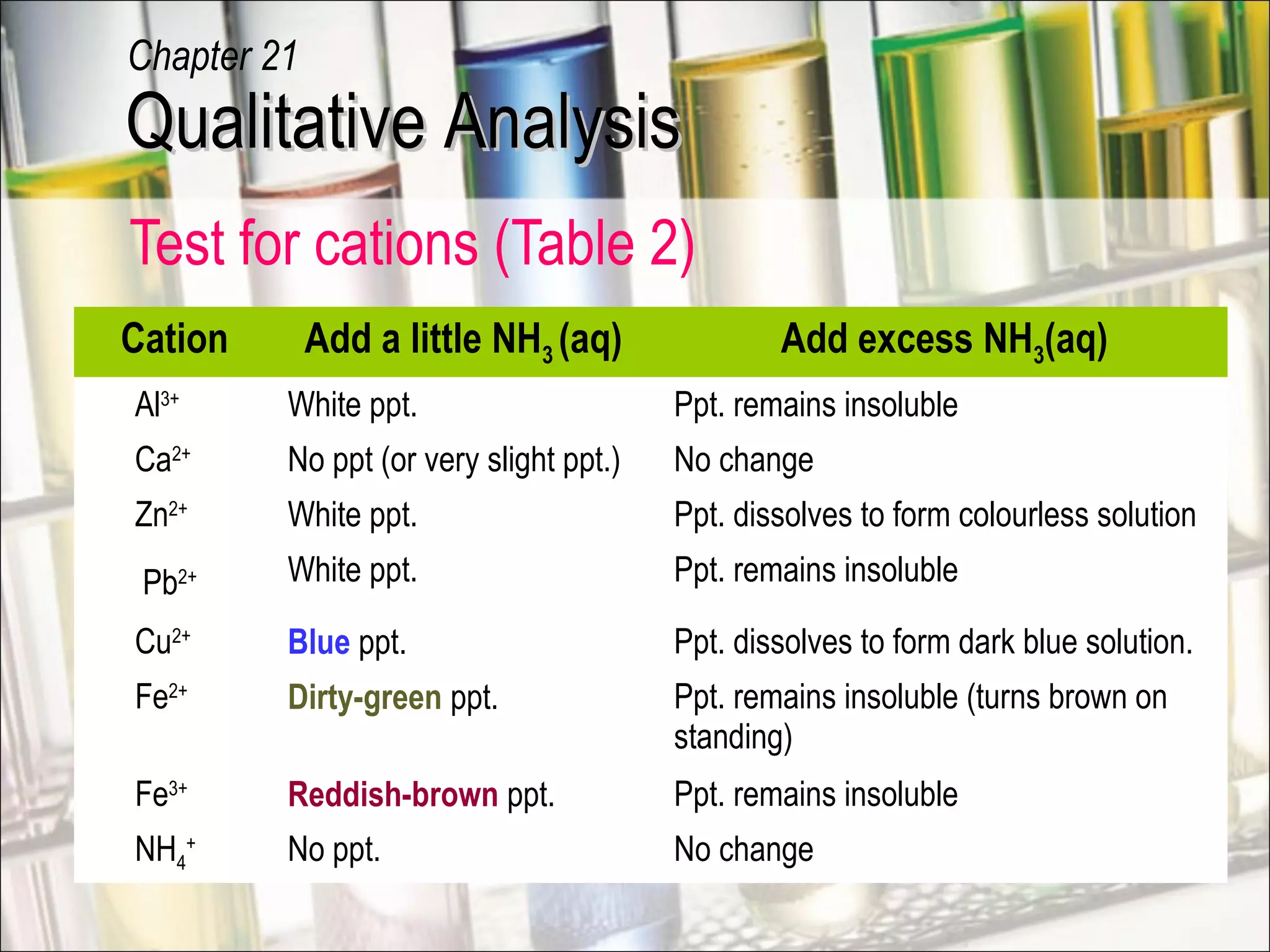 Chapter 21

Qualitative Analysis

Test for cations (Table 2)

| Cation | Add a little $NH_3$ (aq) | Add excess $NH_3$(aq) |
|---|---|---|
| $Al^{3+}$ | White ppt. | Ppt. remains insoluble |
| $Ca^{2+}$ | No ppt (or very slight ppt.) | No change |
| $Zn^{2+}$ | White ppt. | Ppt. dissolves to form colourless solution |
| $Pb^{2+}$ | White ppt. | Ppt. remains insoluble |
| $Cu^{2+}$ | Blue ppt. | Ppt. dissolves to form dark blue solution. |
| $Fe^{2+}$ | Dirty-green ppt. | Ppt. remains insoluble (turns brown on standing) |
| $Fe^{3+}$ | Reddish-brown ppt. | Ppt. remains insoluble |
| $NH_4^+$ | No ppt. | No change |